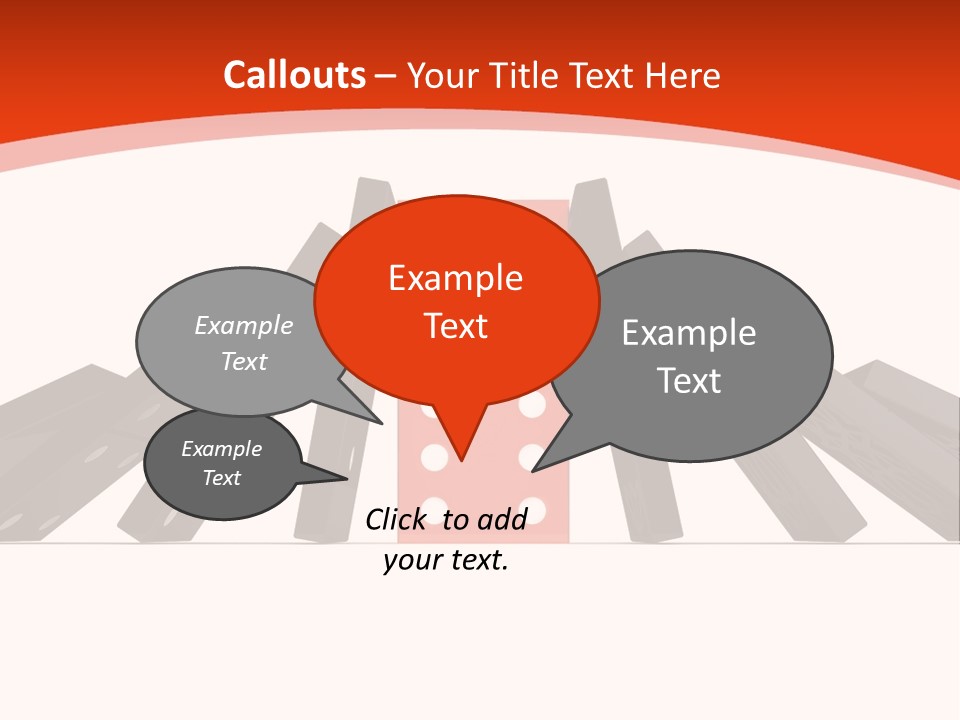 Callouts – Your Title Text Here

Example Text

Example Text

Example Text

Example Text

Click to add your text.